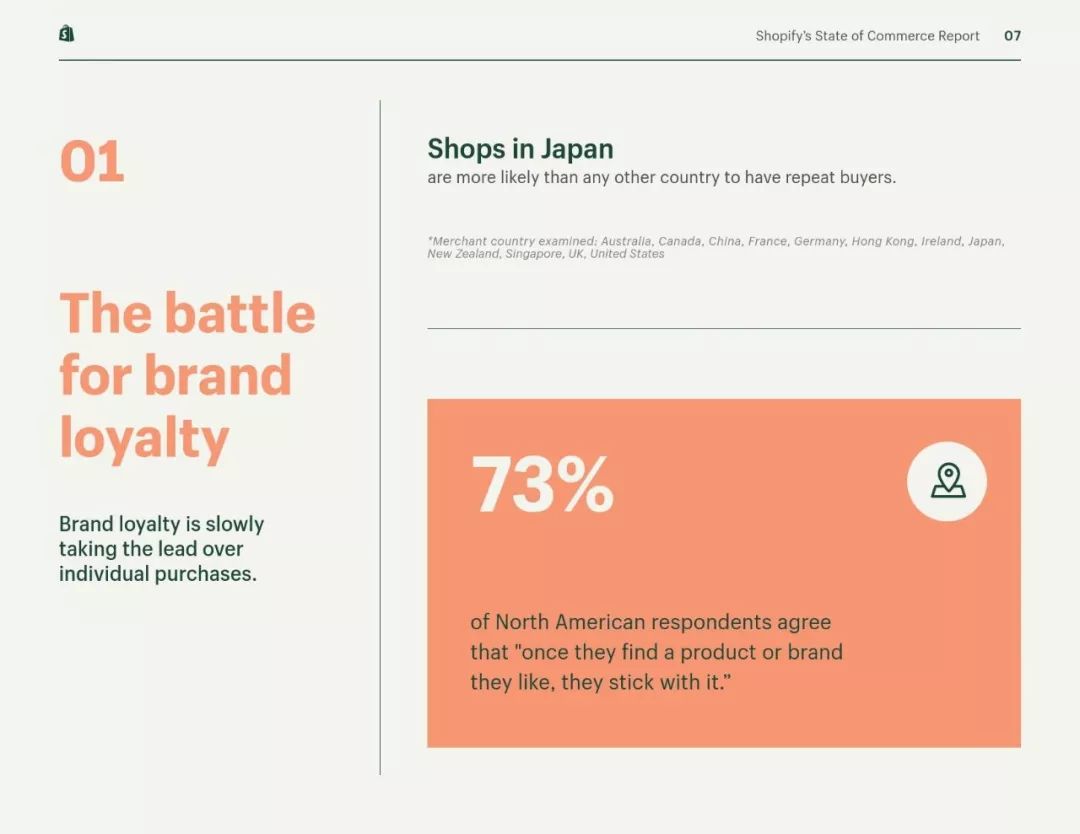 Shopify's State of Commerce Report 07

01

The battle for brand loyalty

Brand loyalty is slowly taking the lead over individual purchases.

Shops in Japan
are more likely than any other country to have repeat buyers.

*Merchant country examined: Australia, Canada, China, France, Germany, Hong Kong, Ireland, Japan, New Zealand, Singapore, UK, United States

73%

of North American respondents agree that "once they find a product or brand they like, they stick with it."